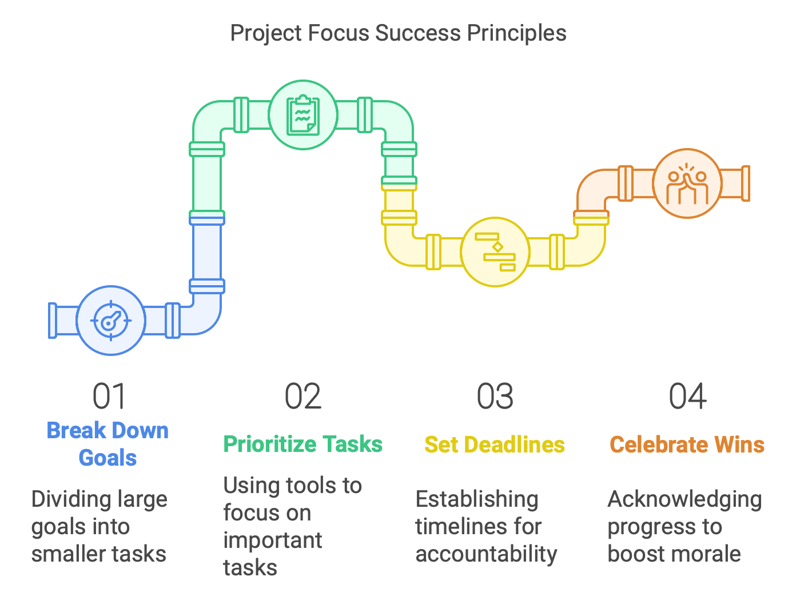 Project Focus Success Principles

01
Break Down Goals
Dividing large goals into smaller tasks

02
Prioritize Tasks
Using tools to focus on important tasks

03
Set Deadlines
Establishing timelines for accountability

04
Celebrate Wins
Acknowledging progress to boost morale